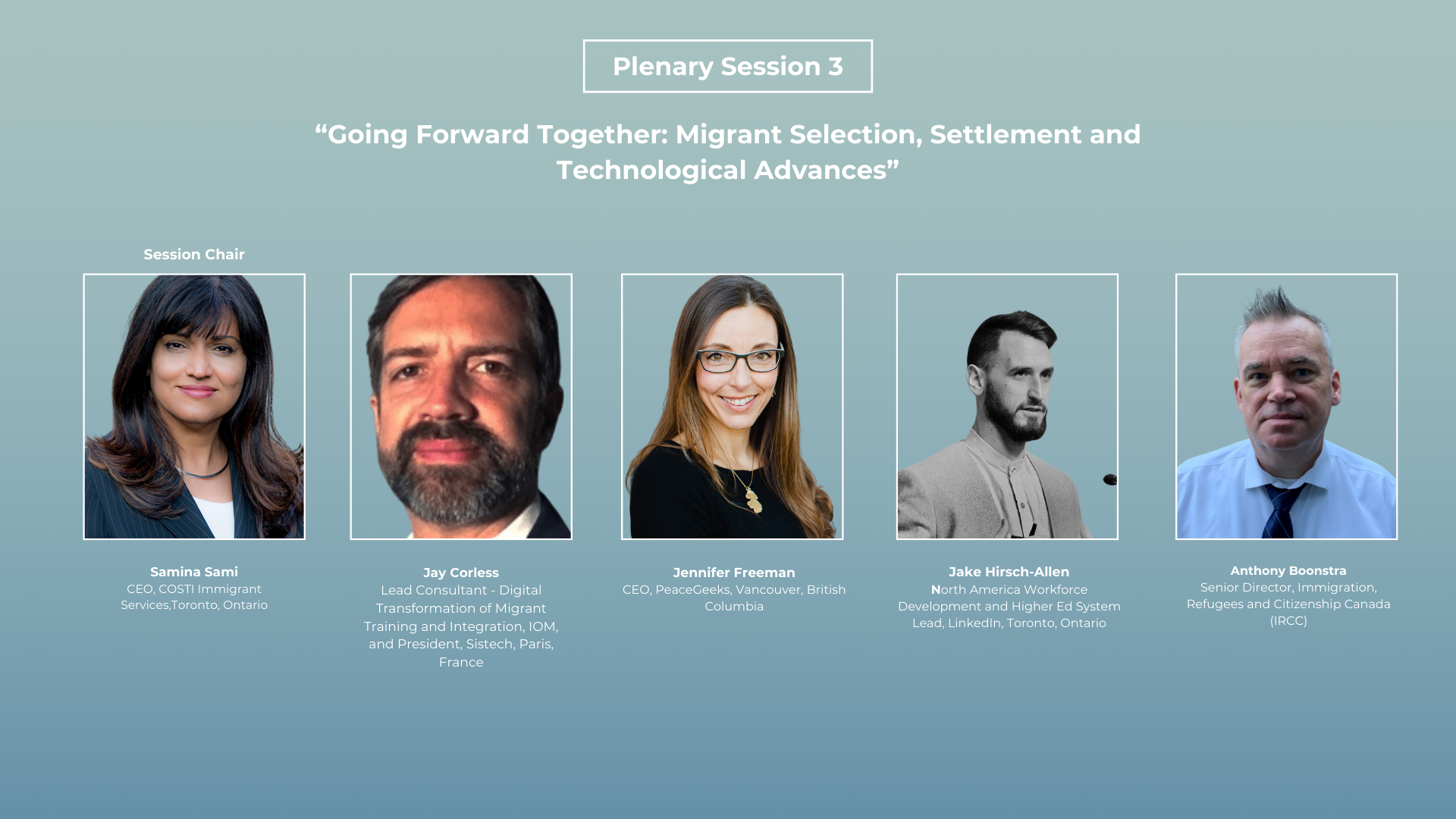 Plenary Session 3

“Going Forward Together: Migrant Selection, Settlement and Technological Advances”

Session Chair

Samina Sami
CEO, COSTI Immigrant Services,Toronto, Ontario

Jay Corless
Lead Consultant - Digital Transformation of Migrant Training and Integration, IOM, and President, Sistech, Paris, France

Jennifer Freeman
CEO, PeaceGeeks, Vancouver, British Columbia

Jake Hirsch-Allen
North America Workforce Development and Higher Ed System Lead, LinkedIn, Toronto, Ontario

Anthony Boonstra
Senior Director, Immigration, Refugees and Citizenship Canada (IRCC)